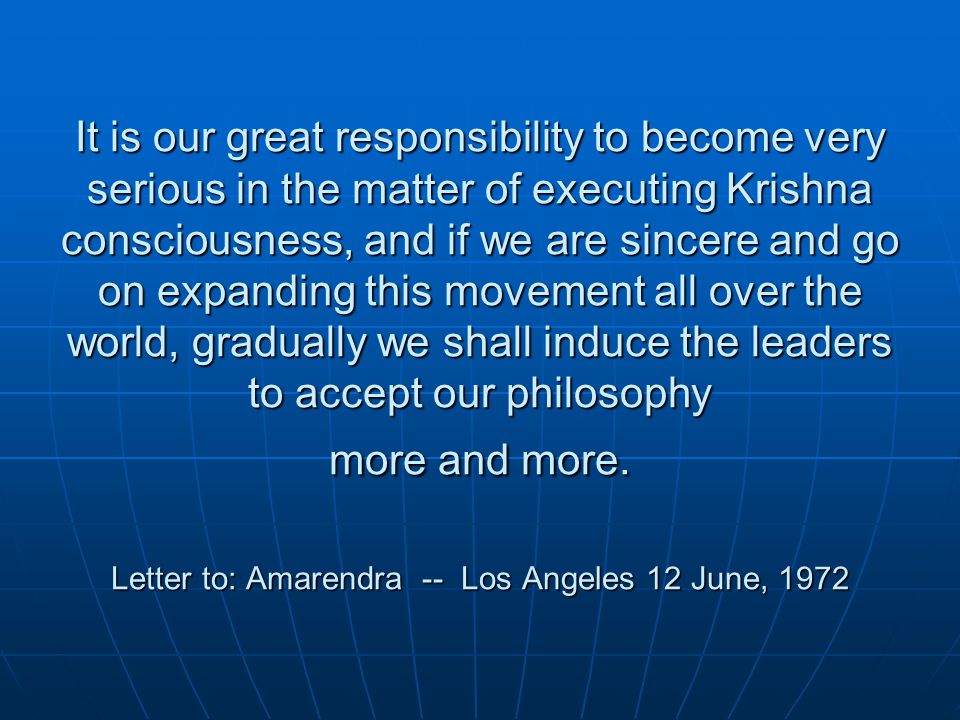 It is our great responsibility to become very serious in the matter of executing Krishna consciousness, and if we are sincere and go on expanding this movement all over the world, gradually we shall induce the leaders to accept our philosophy

more and more.

Letter to: Amarendra -- Los Angeles 12 June, 1972